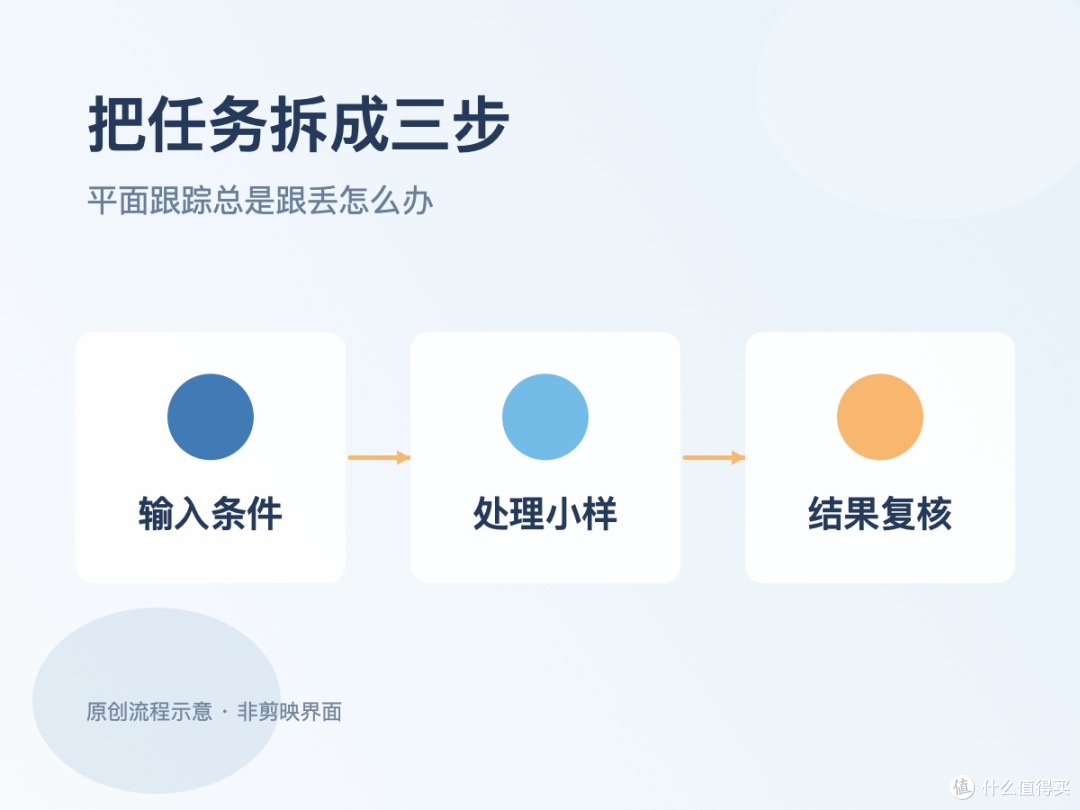 把任务拆成三步

平面跟踪总是跟丢怎么办

输入条件

处理小样

结果复核

原创流程示意 · 非剪映界面

值 什么值得买